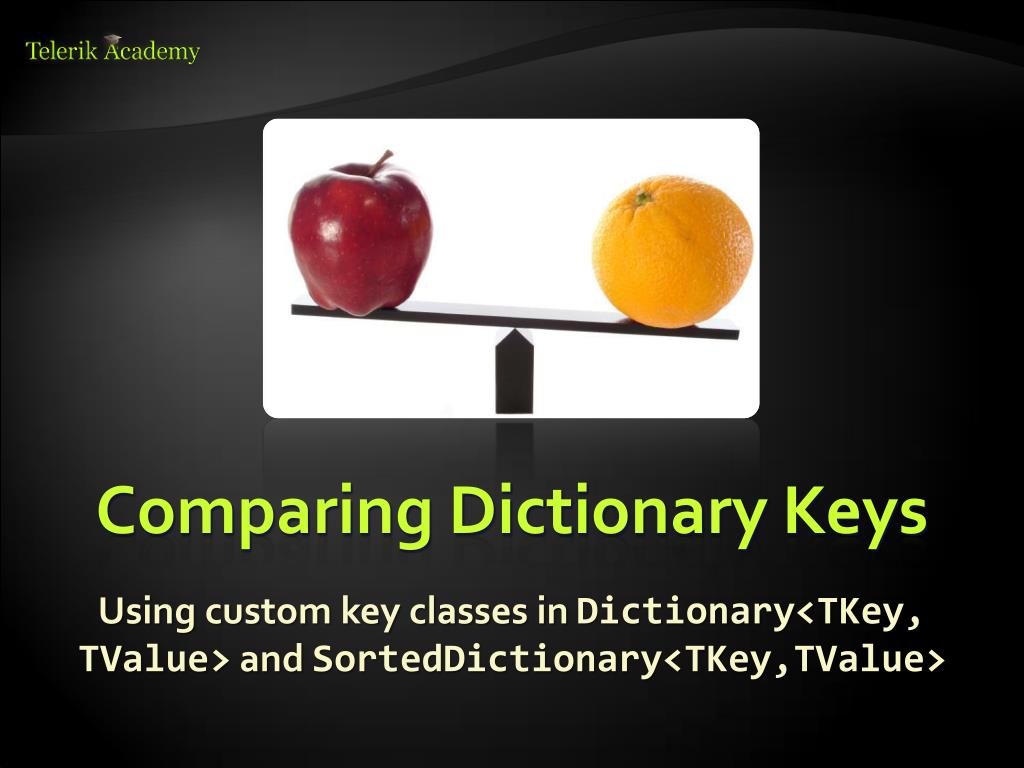 Telerik Academy

Comparing Dictionary Keys

Using custom key classes in Dictionary<TKey, TValue> and SortedDictionary<TKey,TValue>